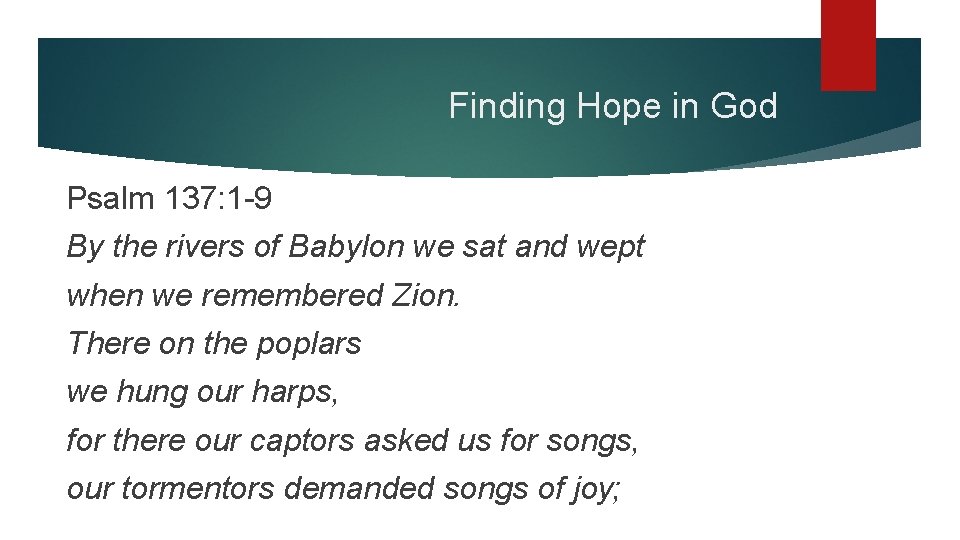 Finding Hope in God

Psalm 137:1-9
By the rivers of Babylon we sat and wept
when we remembered Zion.
There on the poplars
we hung our harps,
for there our captors asked us for songs,
our tormentors demanded songs of joy;